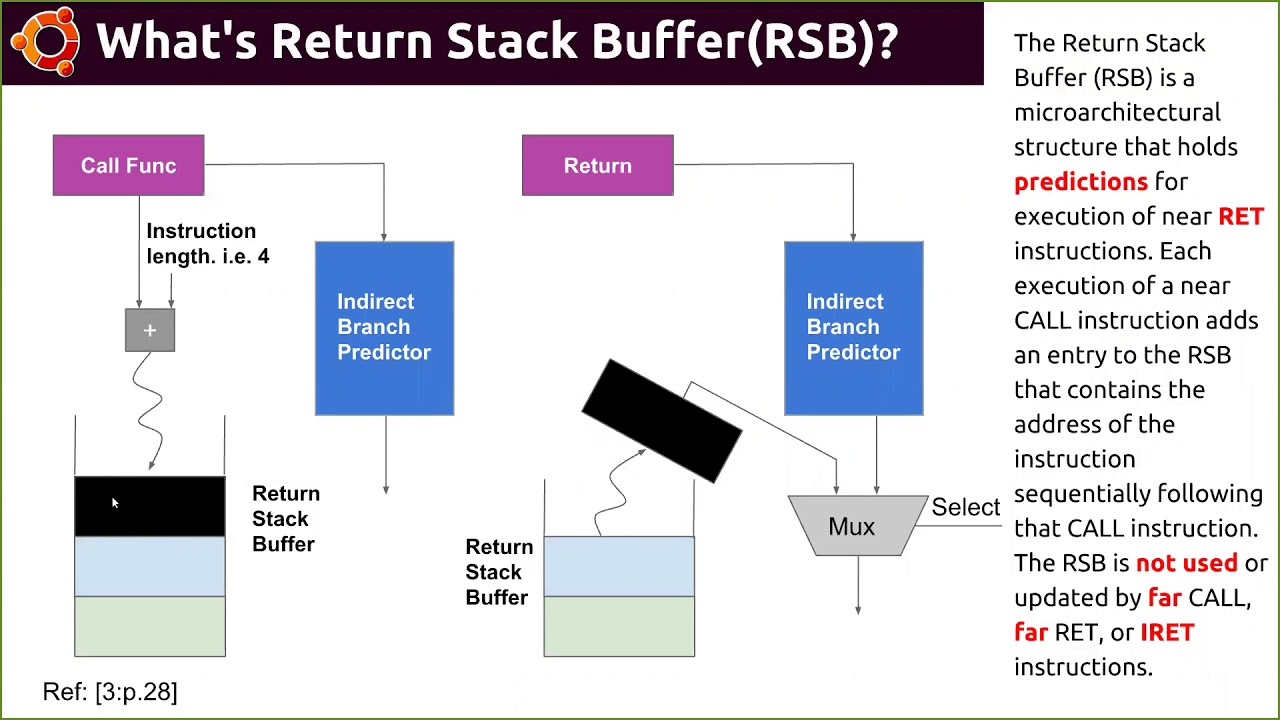 What's Return Stack Buffer(RSB)?

Call Func

Instruction length. i.e. 4

+

Indirect Branch Predictor

Return Stack Buffer

Return

Indirect Branch Predictor

Return Stack Buffer

Mux

Select

Ref: [3:p.28]

The Return Stack Buffer (RSB) is a microarchitectural structure that holds predictions for execution of near RET instructions. Each execution of a near CALL instruction adds an entry to the RSB that contains the address of the instruction sequentially following that CALL instruction. The RSB is not used or updated by far CALL, far RET, or IRET instructions.